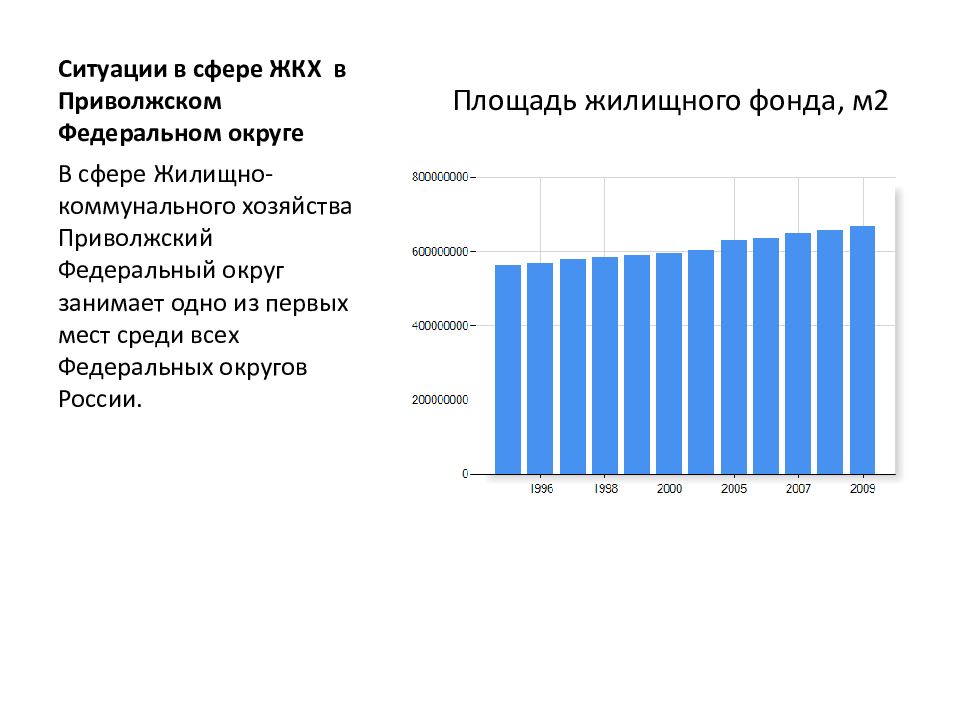 Ситуации в сфере ЖКХ в Приволжском Федеральном округе

В сфере Жилищно-коммунального хозяйства Приволжский Федеральный округ занимает одно из первых мест среди всех Федеральных округов России.

Площадь жилищного фонда, м2

800000000
600000000
400000000
200000000
0

1996
1998
2000
2005
2007
2009